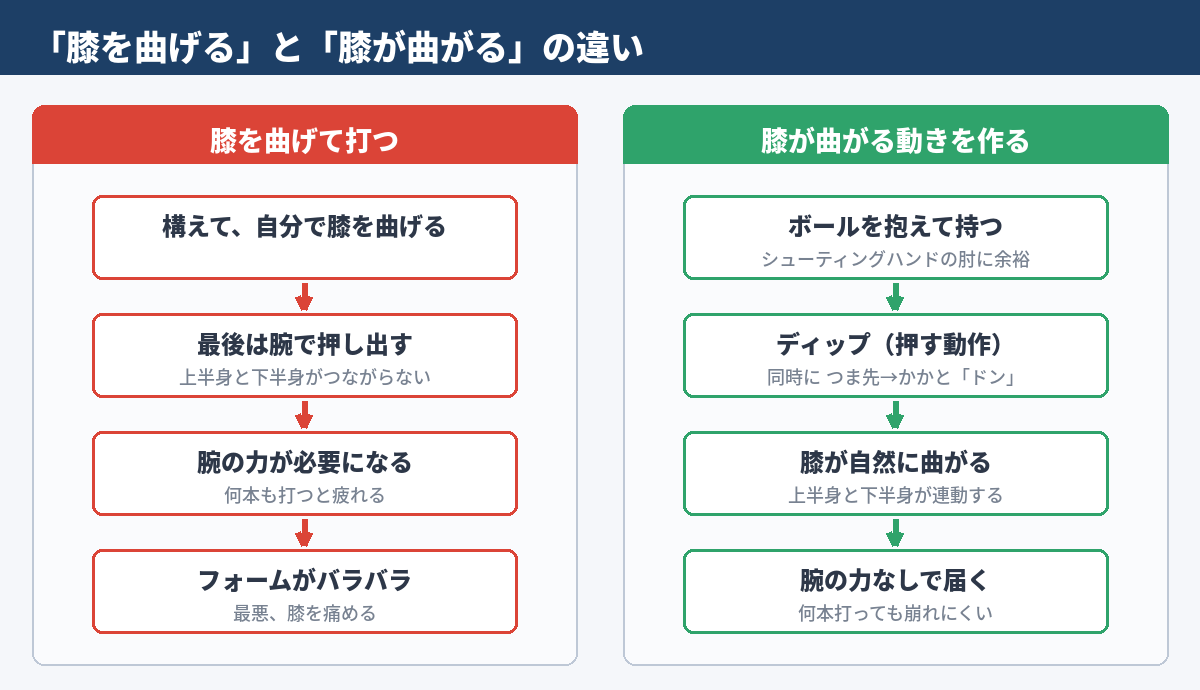 「膝を曲げる」と「膝が曲がる」の違い

膝を曲げて打つ

構えて、自分で膝を曲げる

最後は腕で押し出す
上半身と下半身がつながらない

腕の力が必要になる
何本も打つと疲れる

フォームがバラバラ
最悪、膝を痛める

膝が曲がる動きを作る

ボールを抱えて持つ
シューティングハンドの肘に余裕

ディップ（押す動作）
同時に つま先→かかと「ドン」

膝が自然に曲がる
上半身と下半身が連動する

腕の力なしで届く
何本打っても崩れにくい